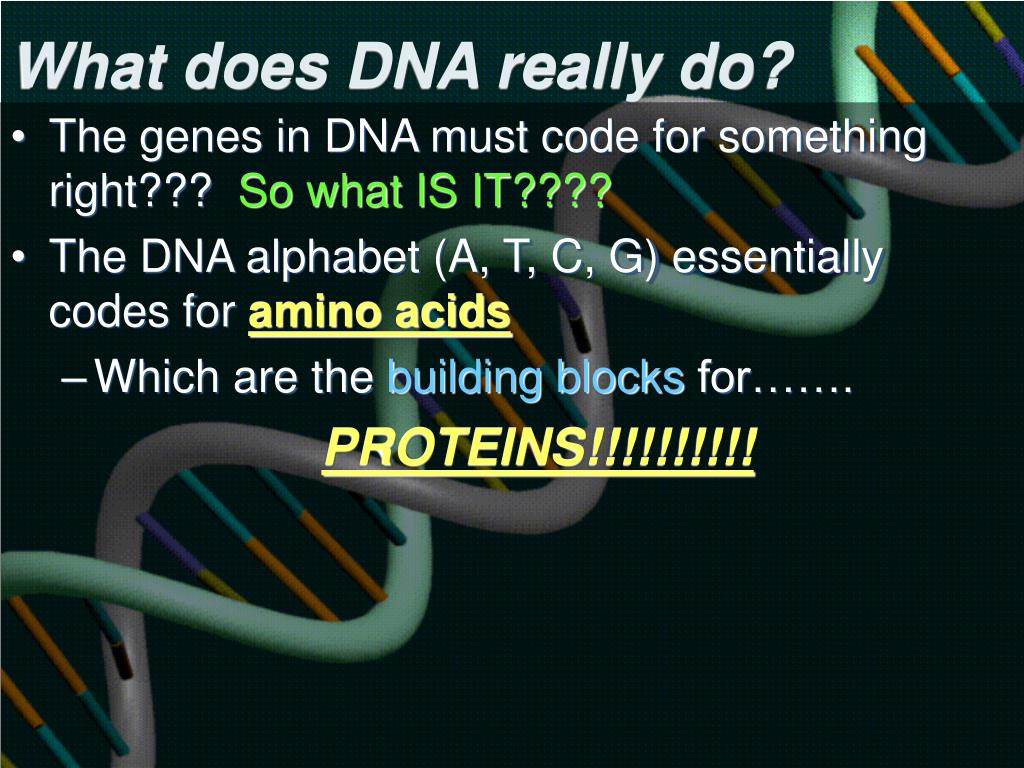 What does DNA really do?

• The genes in DNA must code for something right??? So what IS IT????

• The DNA alphabet (A, T, C, G) essentially codes for amino acids

– Which are the building blocks for…….

PROTEINS!!!!!!!!!!